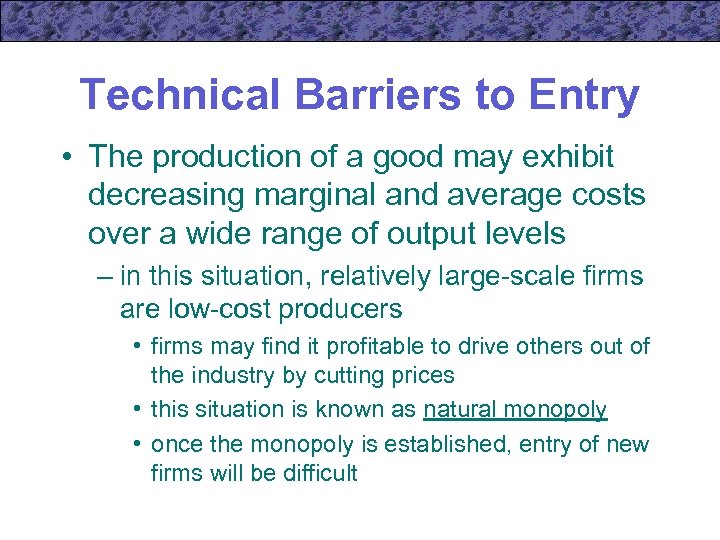 Technical Barriers to Entry

• The production of a good may exhibit decreasing marginal and average costs over a wide range of output levels

– in this situation, relatively large-scale firms are low-cost producers

• firms may find it profitable to drive others out of the industry by cutting prices

• this situation is known as natural monopoly

• once the monopoly is established, entry of new firms will be difficult